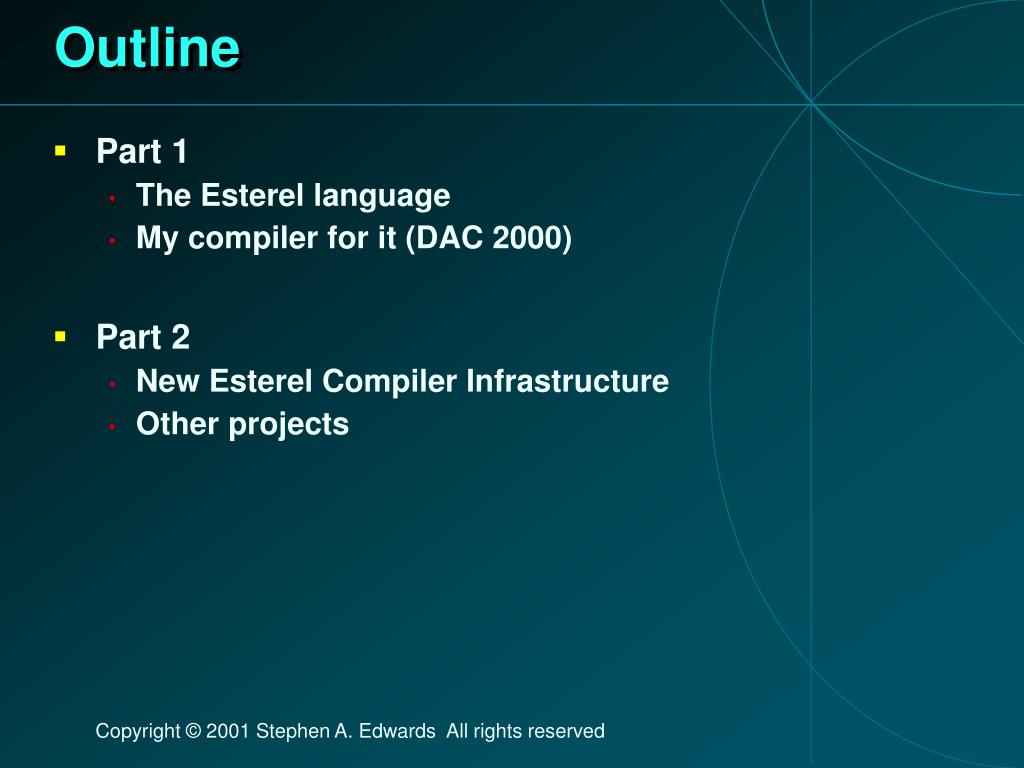 Outline

- Part 1
  - The Esterel language
  - My compiler for it (DAC 2000)

- Part 2
  - New Esterel Compiler Infrastructure
  - Other projects

Copyright © 2001 Stephen A. Edwards All rights reserved